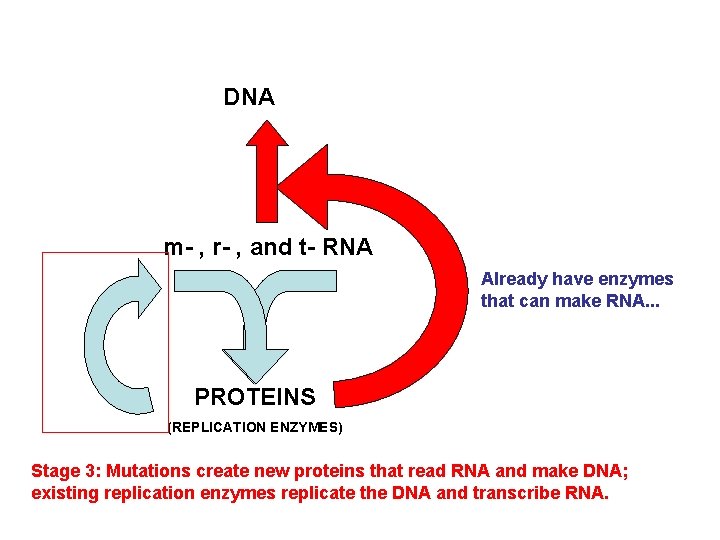 DNA

m- , r- , and t- RNA

Already have enzymes that can make RNA...

PROTEINS

(REPLICATION ENZYMES)

Stage 3: Mutations create new proteins that read RNA and make DNA; existing replication enzymes replicate the DNA and transcribe RNA.